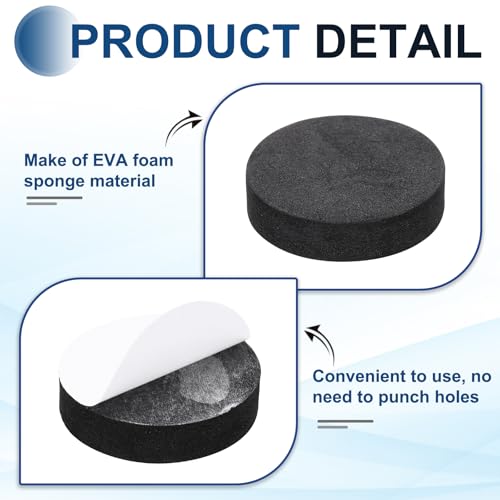 PRODUCT DETAIL

Make of EVA foam sponge material

Convenient to use, no need to punch holes